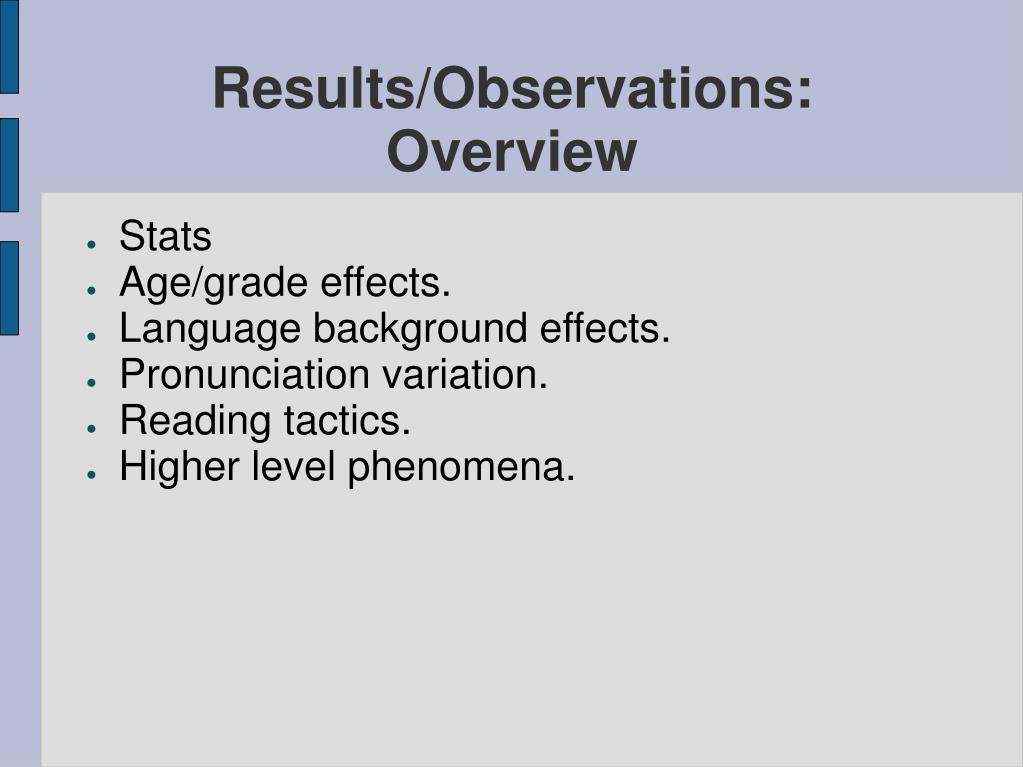 Results/Observations: Overview

- Stats
- Age/grade effects.
- Language background effects.
- Pronunciation variation.
- Reading tactics.
- Higher level phenomena.